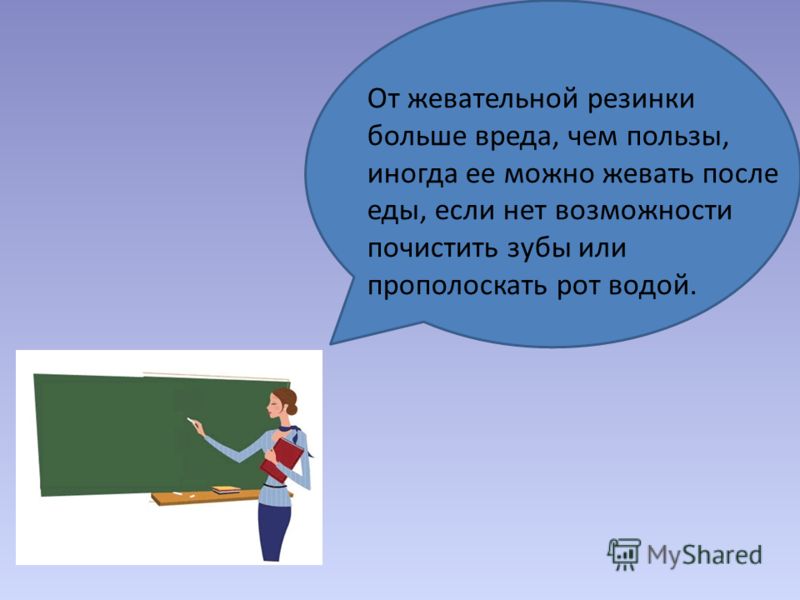 От жевательной резинки больше вреда, чем пользы, иногда ее можно жевать после еды, если нет возможности почистить зубы или прополоскать рот водой.

MyShared